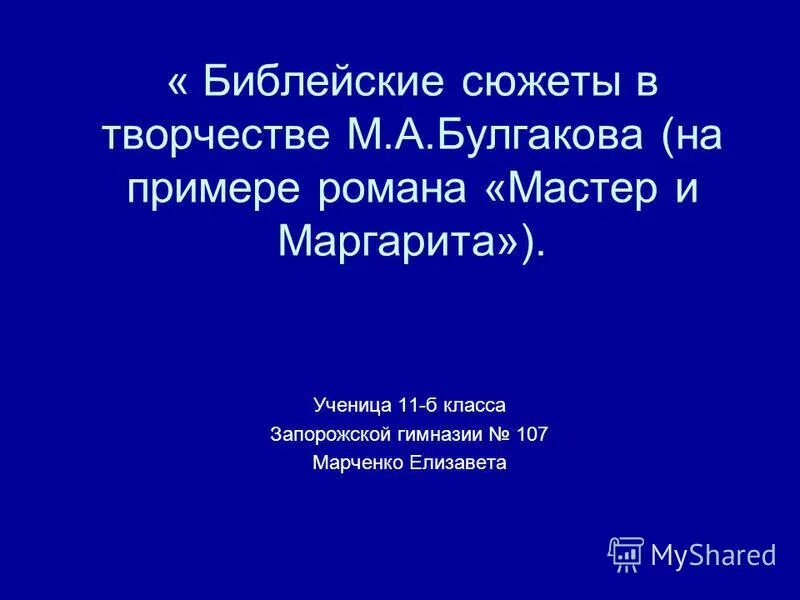 « Библейские сюжеты в творчестве М.А.Булгакова (на примере романа «Мастер и Маргарита»).

Ученица 11-б класса
Запорожской гимназии № 107
Марченко Елизавета

MyShared